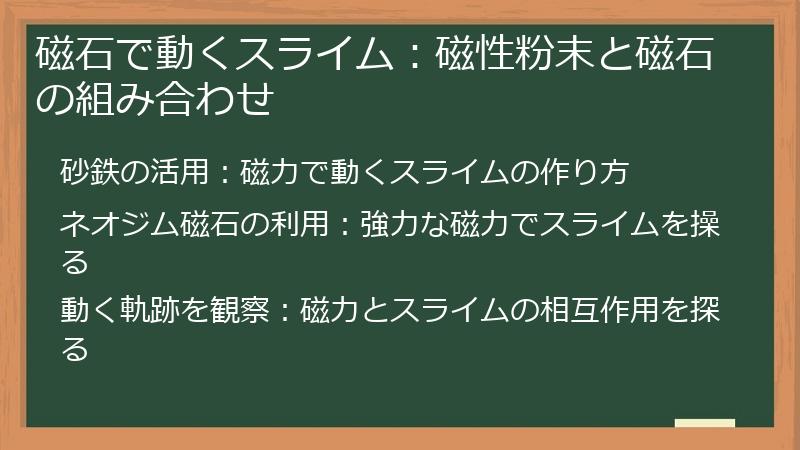 磁石で動くスライム：磁性粉末と磁石の組み合わせ

砂鉄の活用：磁力で動くスライムの作り方

ネオジム磁石の利用：強力な磁力でスライムを操る

動く軌跡を観察：磁力とスライムの相互作用を探る